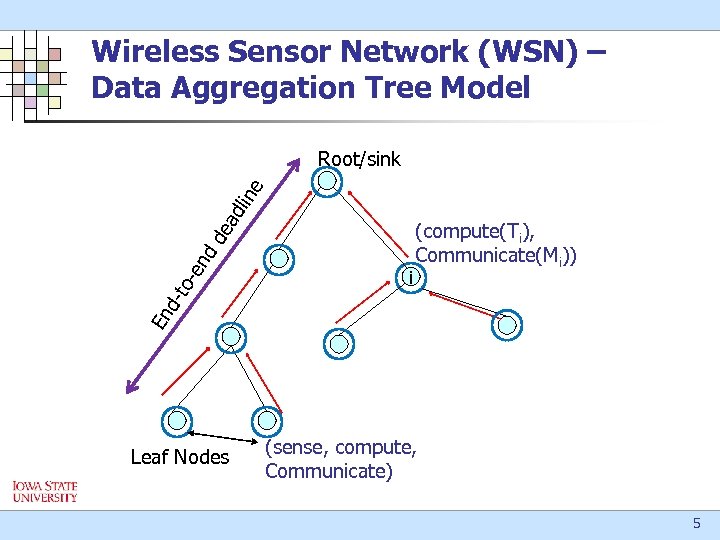 Wireless Sensor Network (WSN) – Data Aggregation Tree Model

Root/sink

End-to-end deadline

(compute($T_i$), Communicate($M_i$))

i

Leaf Nodes

(sense, compute, Communicate)

IOWA STATE UNIVERSITY

5